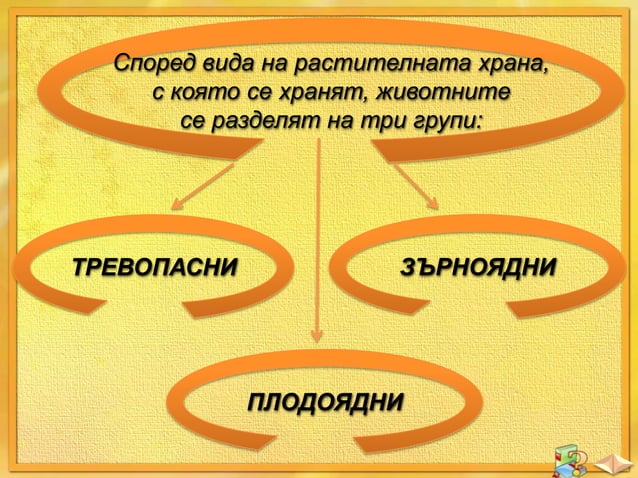 Според вида на растителната храна, с която се хранят, животните се разделят на три групи:

ТРЕВОПАСНИ

ЗЪРНОЯДНИ

ПЛОДОЯДНИ